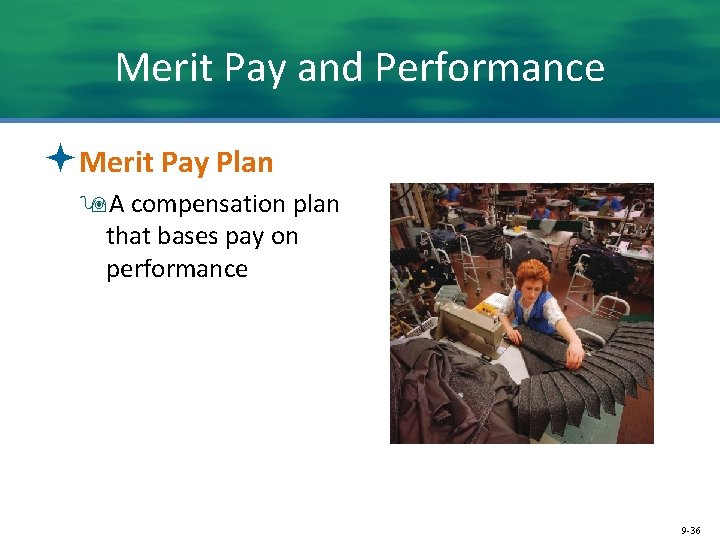 Merit Pay and Performance

Merit Pay Plan

A compensation plan that bases pay on performance

9-36